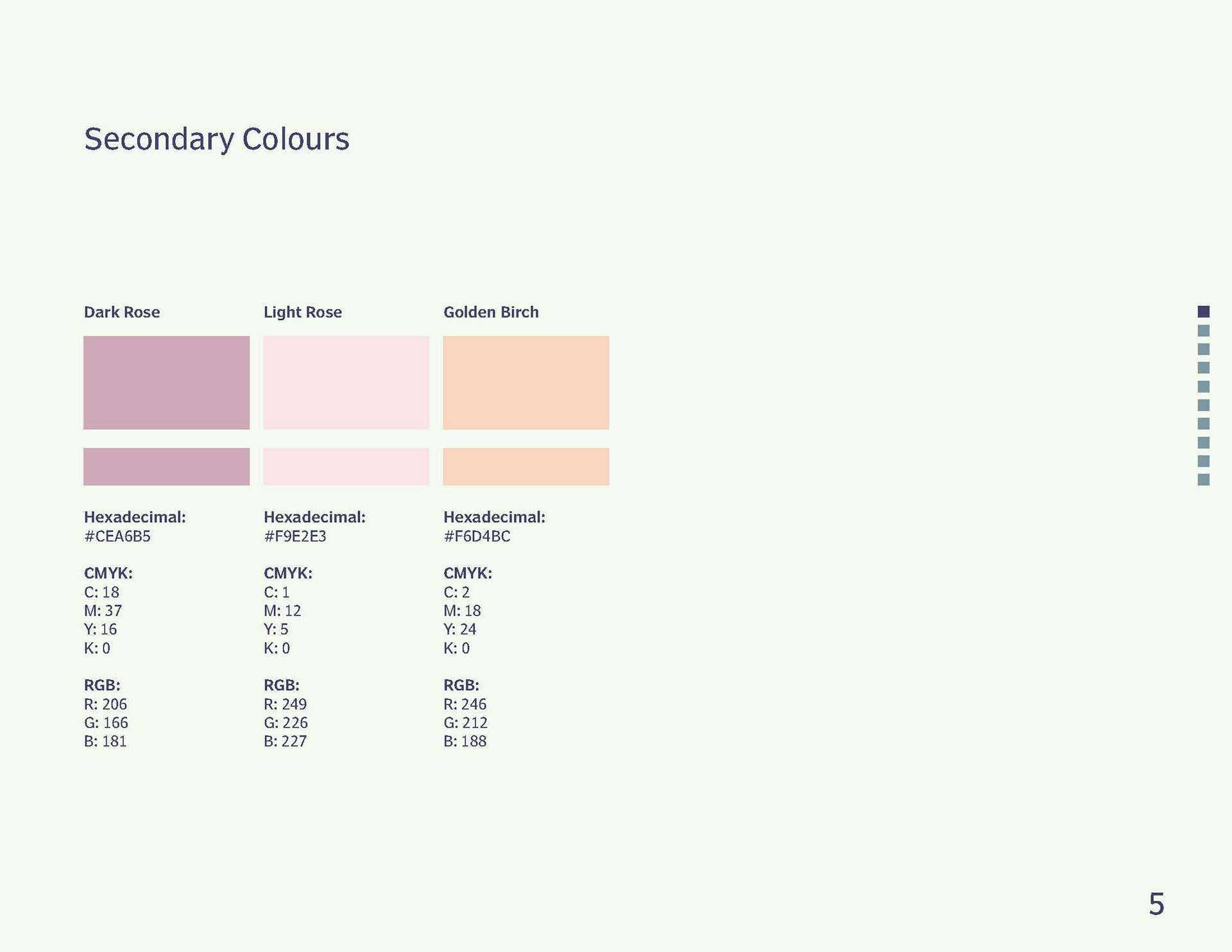 Secondary Colours

Dark Rose

Hexadecimal:
#CEA6B5

CMYK:
C: 18
M: 37
Y: 16
K: 0

RGB:
R: 206
G: 166
B: 181

Light Rose

Hexadecimal:
#F9E2E3

CMYK:
C: 1
M: 12
Y: 5
K: 0

RGB:
R: 249
G: 226
B: 227

Golden Birch

Hexadecimal:
#F6D4BC

CMYK:
C: 2
M: 18
Y: 24
K: 0

RGB:
R: 246
G: 212
B: 188

5